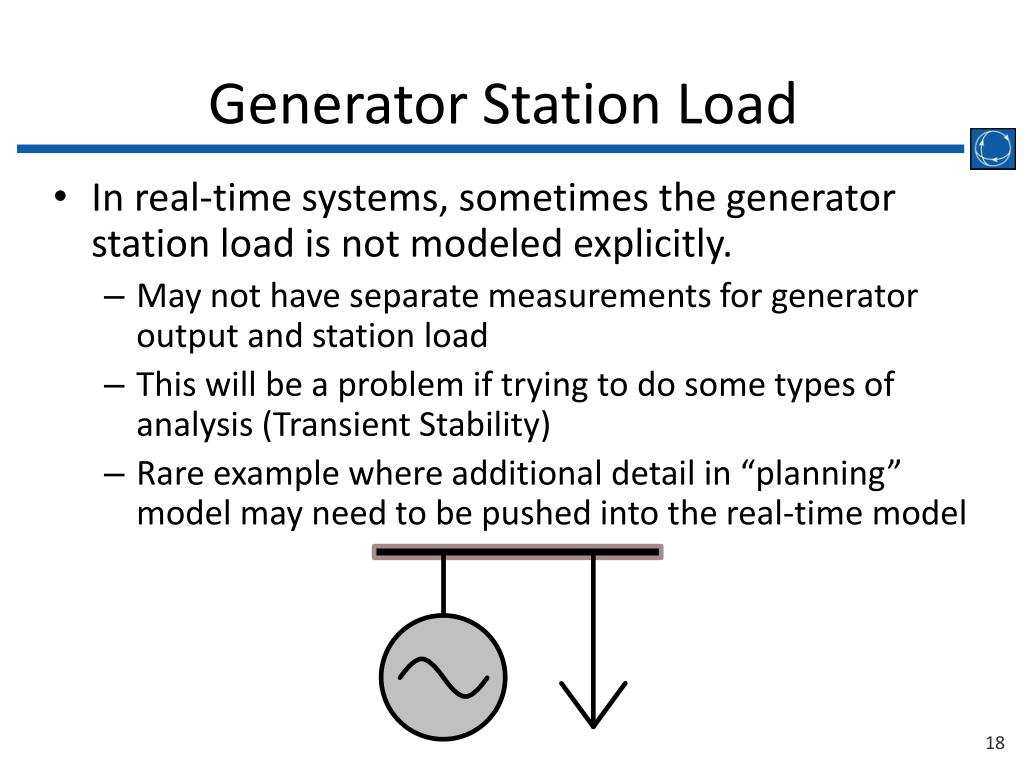 Generator Station Load

• In real-time systems, sometimes the generator station load is not modeled explicitly.
– May not have separate measurements for generator output and station load
– This will be a problem if trying to do some types of analysis (Transient Stability)
– Rare example where additional detail in “planning” model may need to be pushed into the real-time model

18